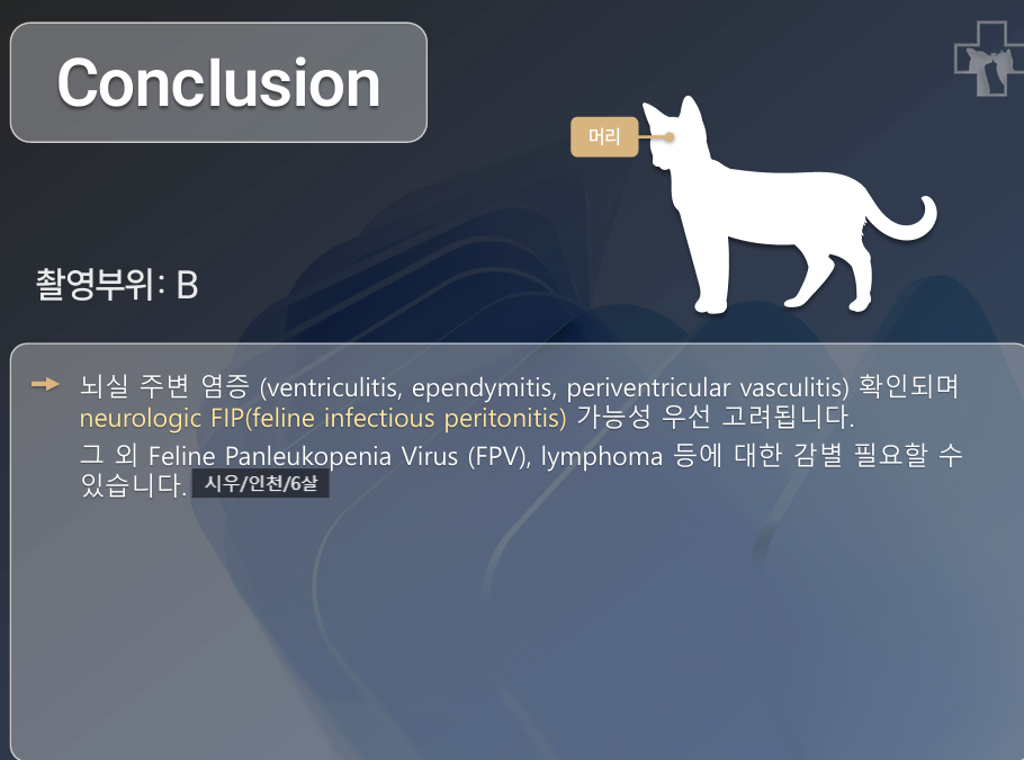 Conclusion

머리

촬영부위: B

뇌실 주변 염증 (ventriculitis, ependymitis, periventricular vasculitis) 확인되며 neurologic FIP(feline infectious peritonitis) 가능성 우선 고려됩니다.

그 외 Feline Panleukopenia Virus (FPV), lymphoma 등에 대한 감별 필요할 수 있습니다. 시우/인천/6살